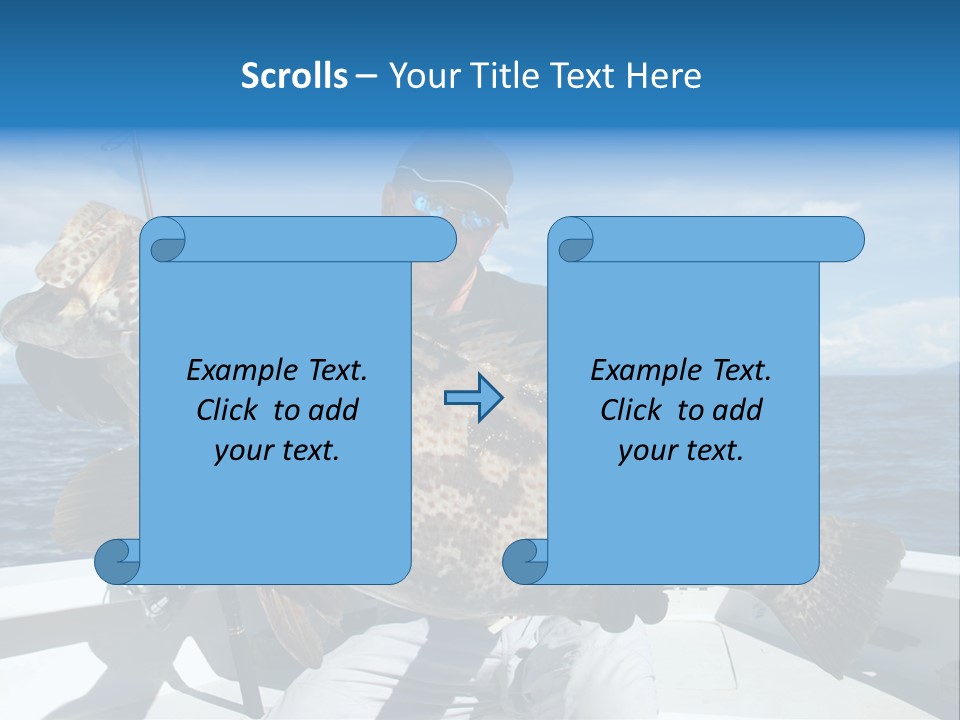 Scrolls – Your Title Text Here

Example Text. Click to add your text.

Example Text. Click to add your text.